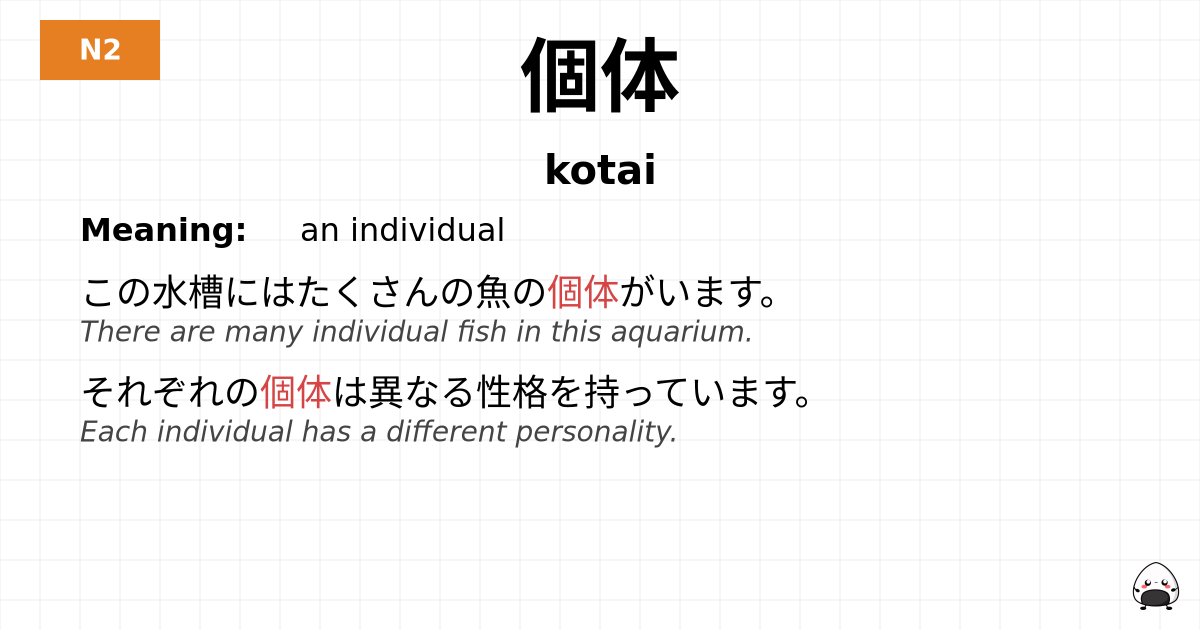 N2

個体

kotai

Meaning: an individual

この水槽にはたくさんの魚の個体がいます。
There are many individual fish in this aquarium.

それぞれの個体は異なる性格を持っています。
Each individual has a different personality.